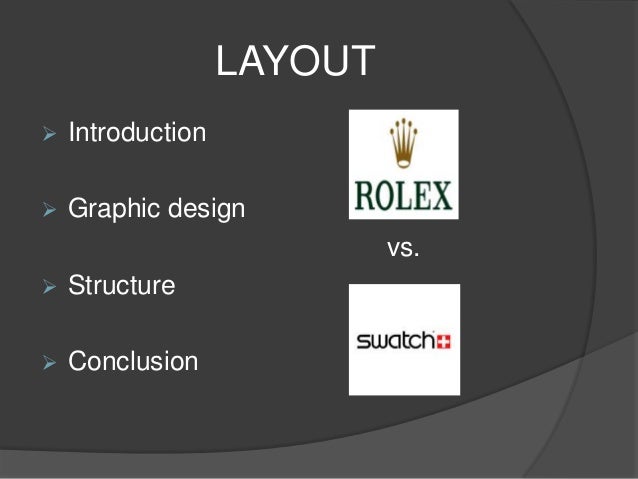 LAYOUT

➢ Introduction

➢ Graphic design

➢ Structure

➢ Conclusion

ROLEX

vs.

swatch